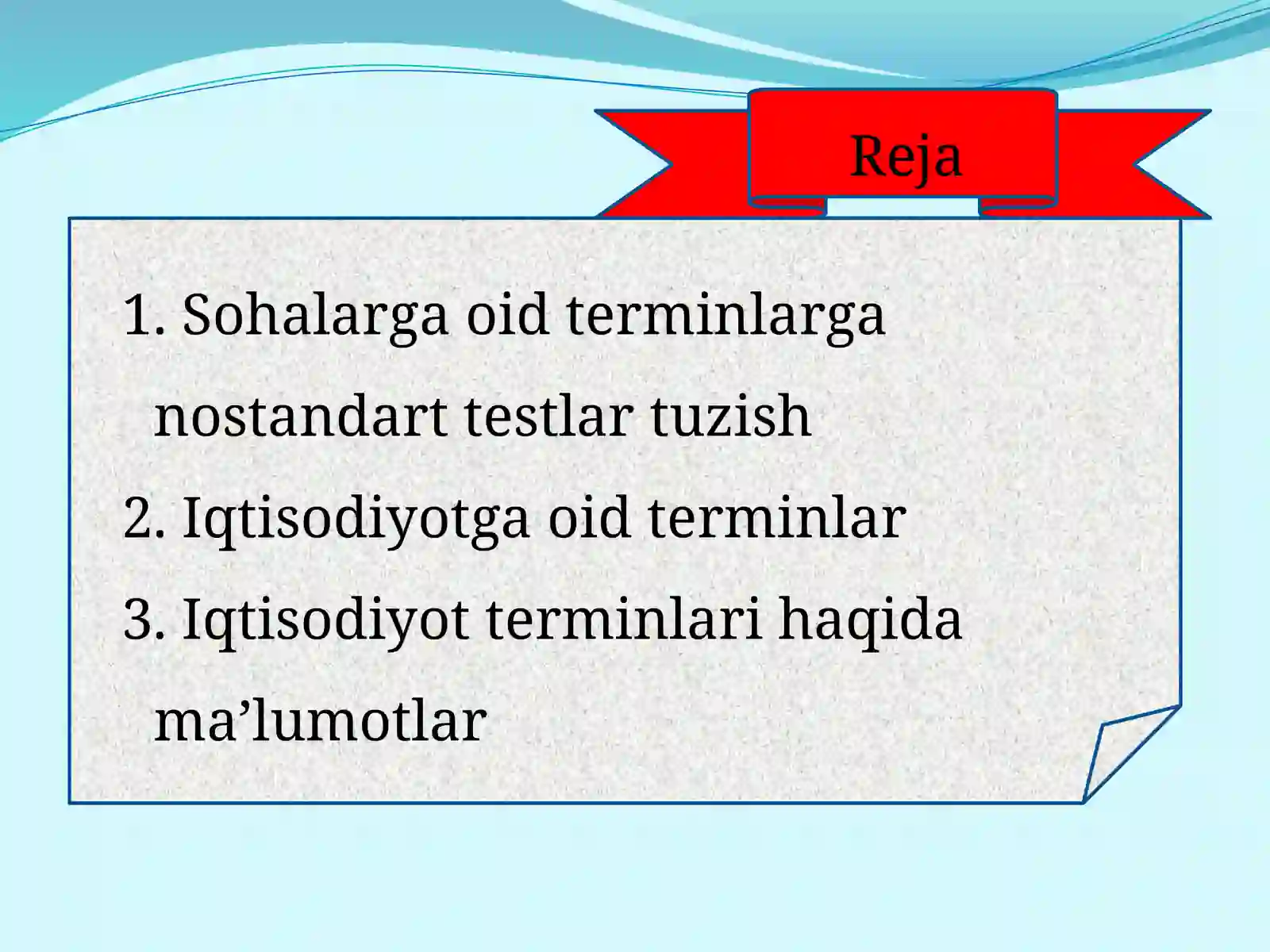 Reja

1. Sohalarga oid terminlarga nostandart testlar tuzish
2. Iqtisodiyotga oid terminlar
3. Iqtisodiyot terminlari haqida ma’lumotlar